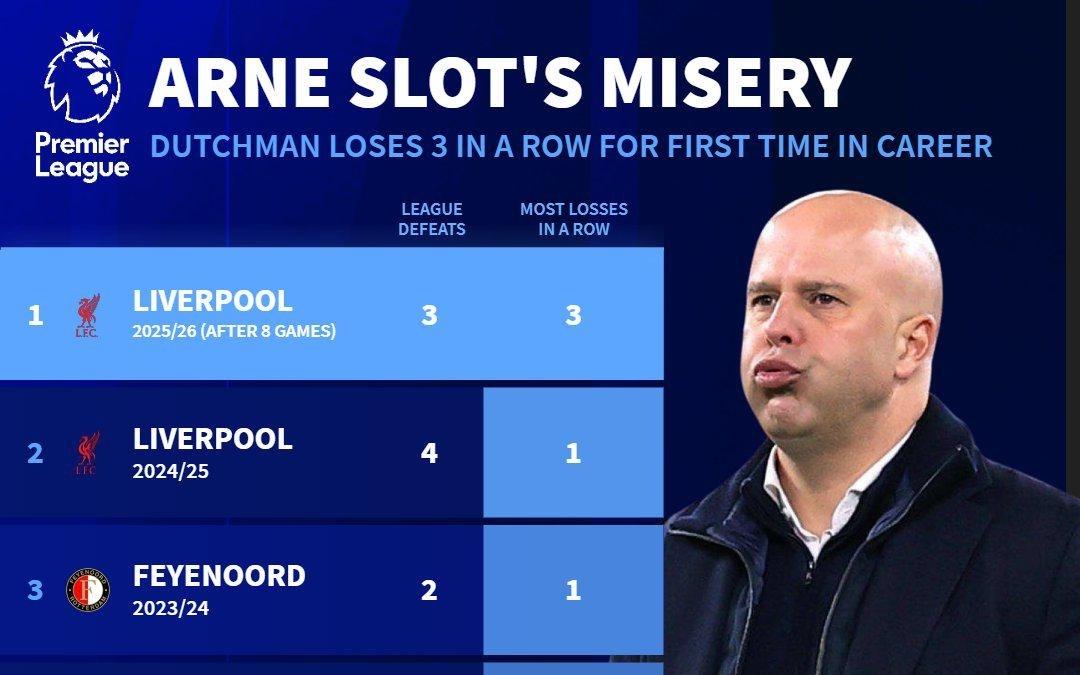 Premier League

ARNE SLOT'S MISERY

DUTCHMAN LOSES 3 IN A ROW FOR FIRST TIME IN CAREER

| | | LEAGUE DEFEATS | MOST LOSSES IN A ROW |
|---|---|---|---|
| 1 | LIVERPOOL 2025/26 (AFTER 8 GAMES) | 3 | 3 |
| 2 | LIVERPOOL 2024/25 | 4 | 1 |
| 3 | FEYENOORD 2023/24 | 2 | 1 |